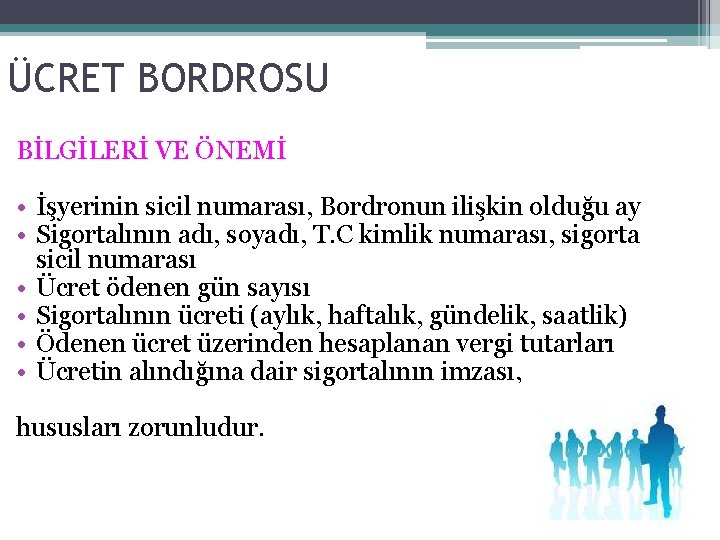 ÜCRET BORDROSU

BİLGİLERİ VE ÖNEMİ

• İşyerinin sicil numarası, Bordronun ilişkin olduğu ay
• Sigortalının adı, soyadı, T.C kimlik numarası, sigorta sicil numarası
• Ücret ödenen gün sayısı
• Sigortalının ücreti (aylık, haftalık, gündelik, saatlik)
• Ödenen ücret üzerinden hesaplanan vergi tutarları
• Ücretin alındığına dair sigortalının imzası,

hususları zorunludur.